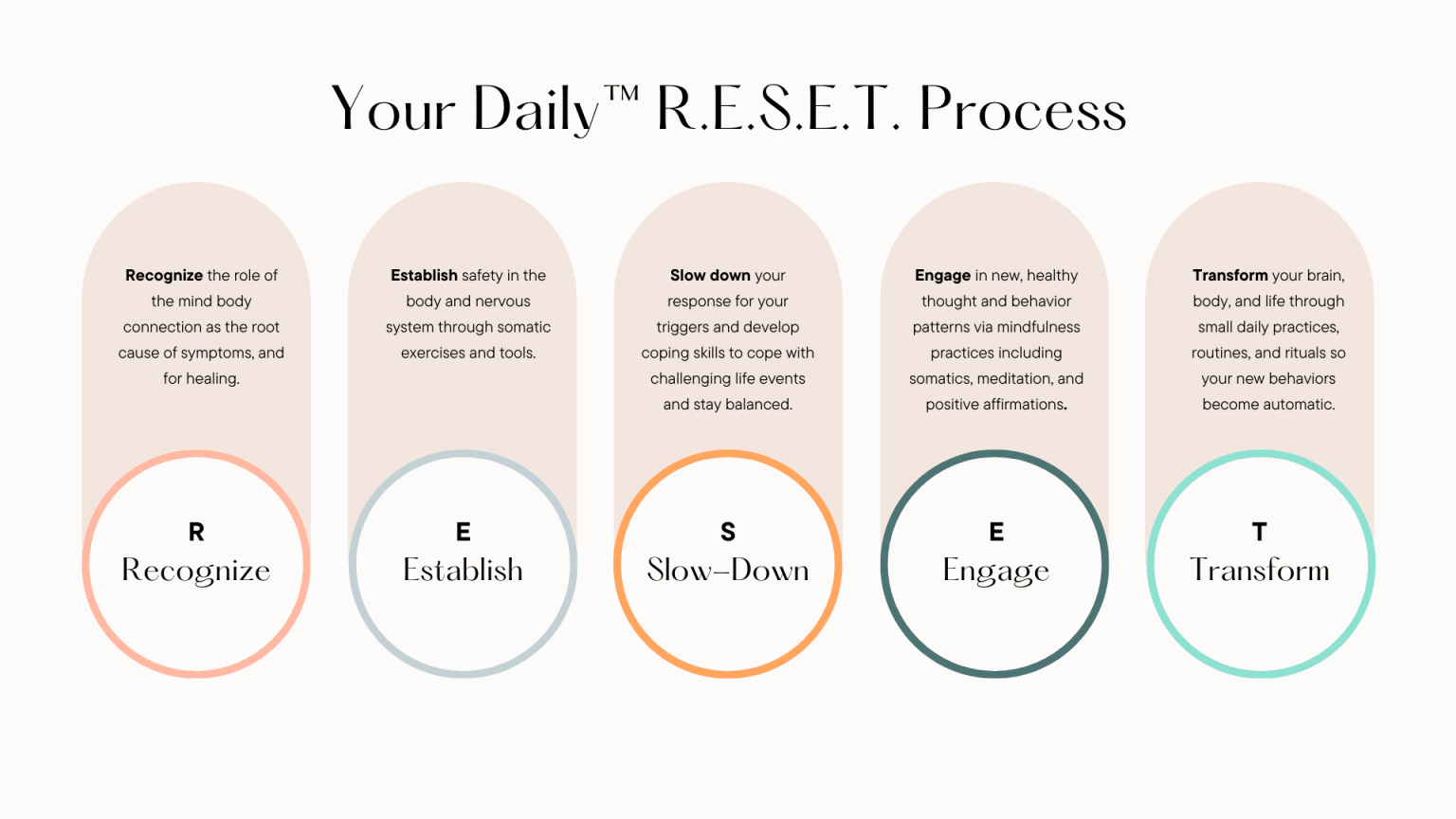 Your Daily™ R.E.S.E.T. Process

Recognize the role of the mind body connection as the root cause of symptoms, and for healing.

R
Recognize

Establish safety in the body and nervous system through somatic exercises and tools.

E
Establish

Slow down your response for your triggers and develop coping skills to cope with challenging life events and stay balanced.

S
Slow-Down

Engage in new, healthy thought and behavior patterns via mindfulness practices including somatics, meditation, and positive affirmations.

E
Engage

Transform your brain, body, and life through small daily practices, routines, and rituals so your new behaviors become automatic.

T
Transform